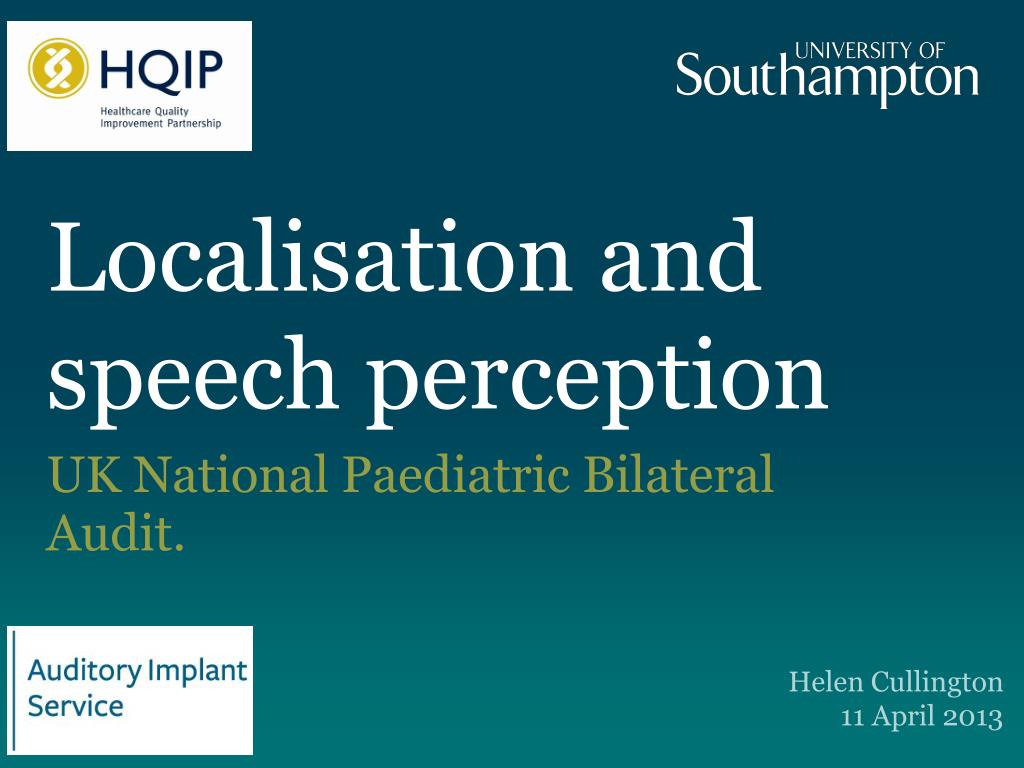 HQIP
Healthcare Quality Improvement Partnership

UNIVERSITY OF Southampton

Localisation and speech perception

UK National Paediatric Bilateral Audit.

Auditory Implant Service

Helen Cullington
11 April 2013